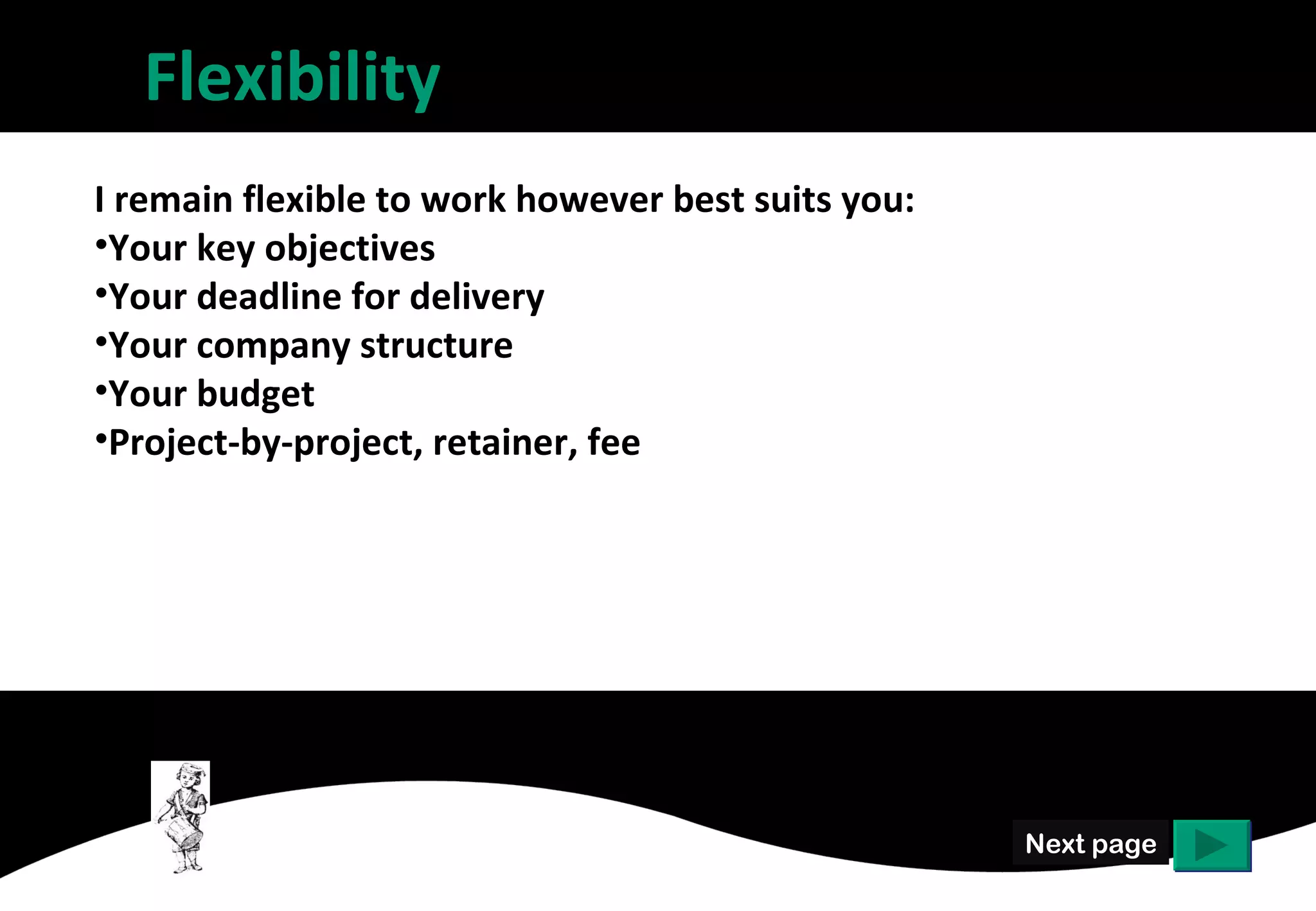 Flexibility

I remain flexible to work however best suits you:
•Your key objectives
•Your deadline for delivery
•Your company structure
•Your budget
•Project-by-project, retainer, fee

Next page